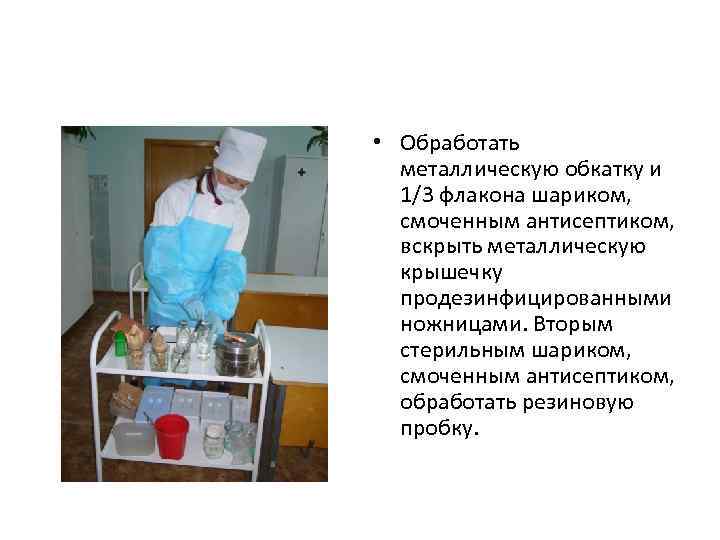 • Обработать металлическую обкатку и 1/3 флакона шариком, смоченным антисептиком, вскрыть металлическую крышечку продезинфицированными ножницами. Вторым стерильным шариком, смоченным антисептиком, обработать резиновую пробку.